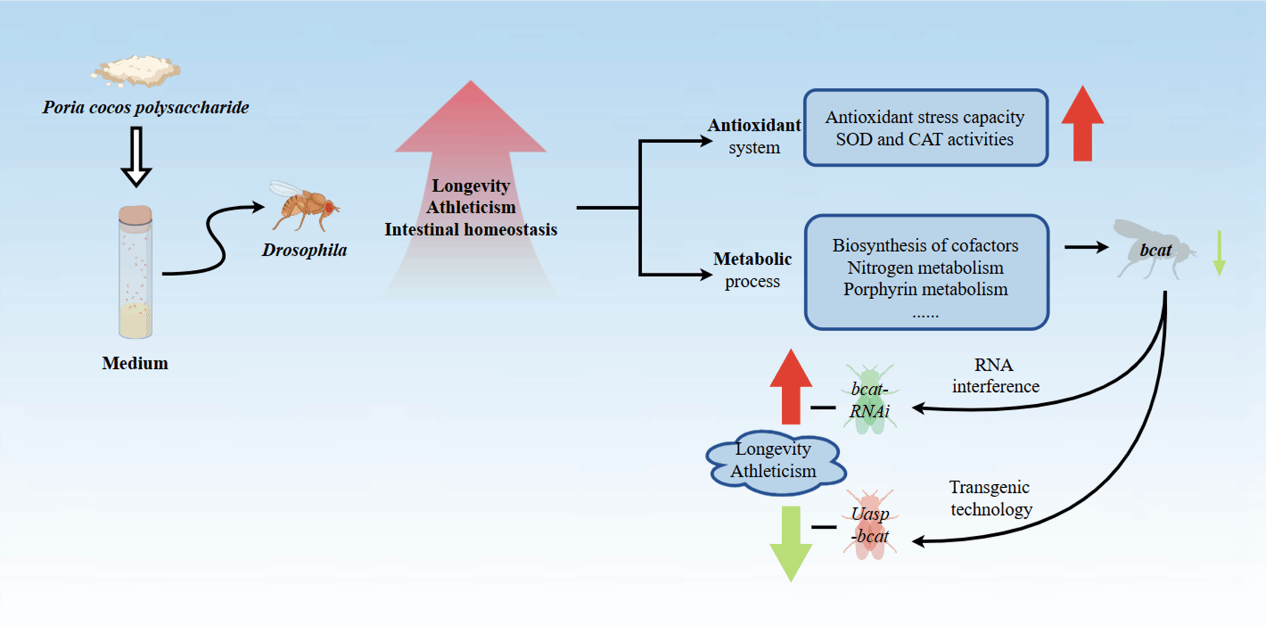 Poria cocos polysaccharide

Medium

Drosophila

Longevity
Athleticism
Intestinal homeostasis

Antioxidant system

Antioxidant stress capacity
SOD and CAT activities

Metabolic process

Biosynthesis of cofactors
Nitrogen metabolism
Porphyrin metabolism
......

bcat

RNA interference

bcat-RNAi

Longevity
Athleticism

Transgenic technology

Uasp-bcat